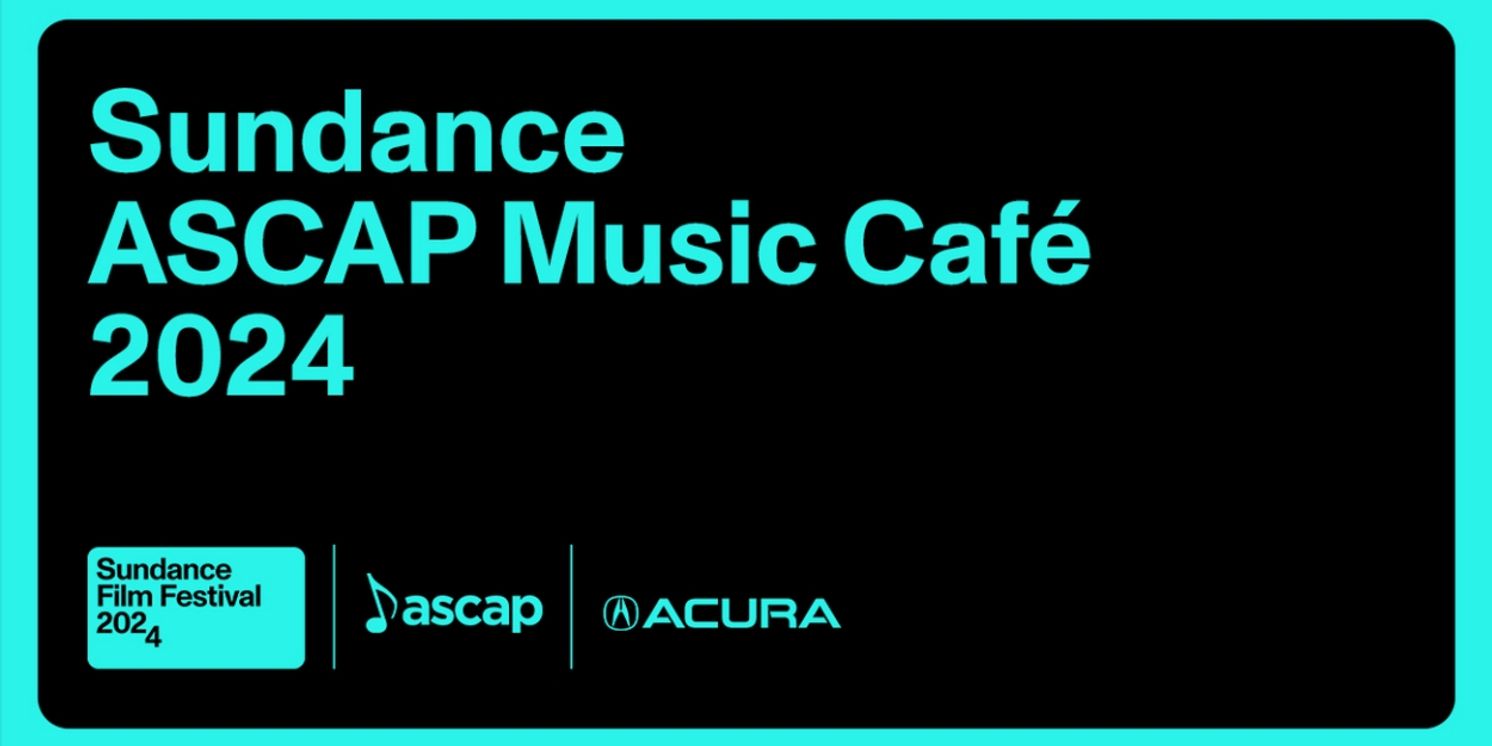 Sundance
ASCAP Music Café
2024

Sundance
Film Festival
2024

ascap

ACURA